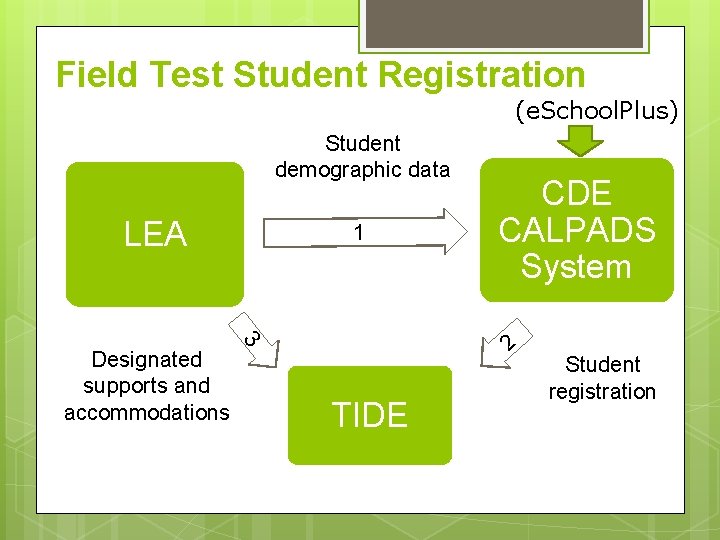 Field Test Student Registration

(eSchoolPlus)

Student demographic data

LEA

1

CDE CALPADS System

3

2

Designated supports and accommodations

TIDE

Student registration